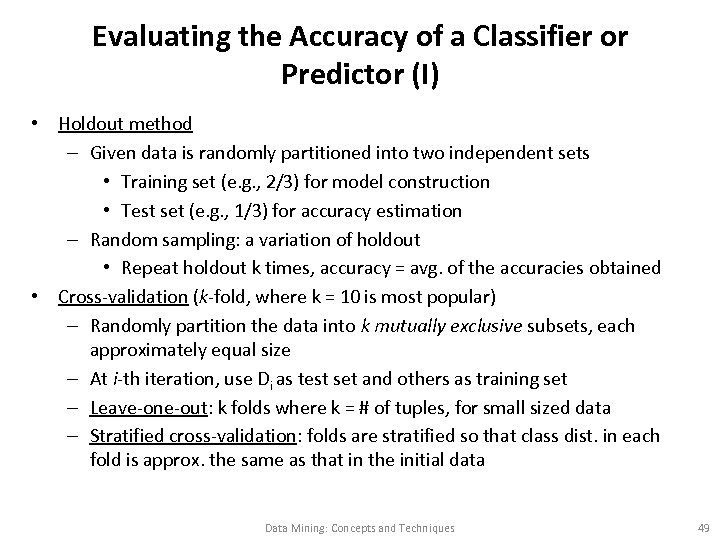 Evaluating the Accuracy of a Classifier or Predictor (I)

• Holdout method
– Given data is randomly partitioned into two independent sets
• Training set (e.g., 2/3) for model construction
• Test set (e.g., 1/3) for accuracy estimation
– Random sampling: a variation of holdout
• Repeat holdout k times, accuracy = avg. of the accuracies obtained
• Cross-validation (k-fold, where k = 10 is most popular)
– Randomly partition the data into k mutually exclusive subsets, each approximately equal size
– At i-th iteration, use $D_i$ as test set and others as training set
– Leave-one-out: k folds where k = # of tuples, for small sized data
– Stratified cross-validation: folds are stratified so that class dist. in each fold is approx. the same as that in the initial data

Data Mining: Concepts and Techniques

49